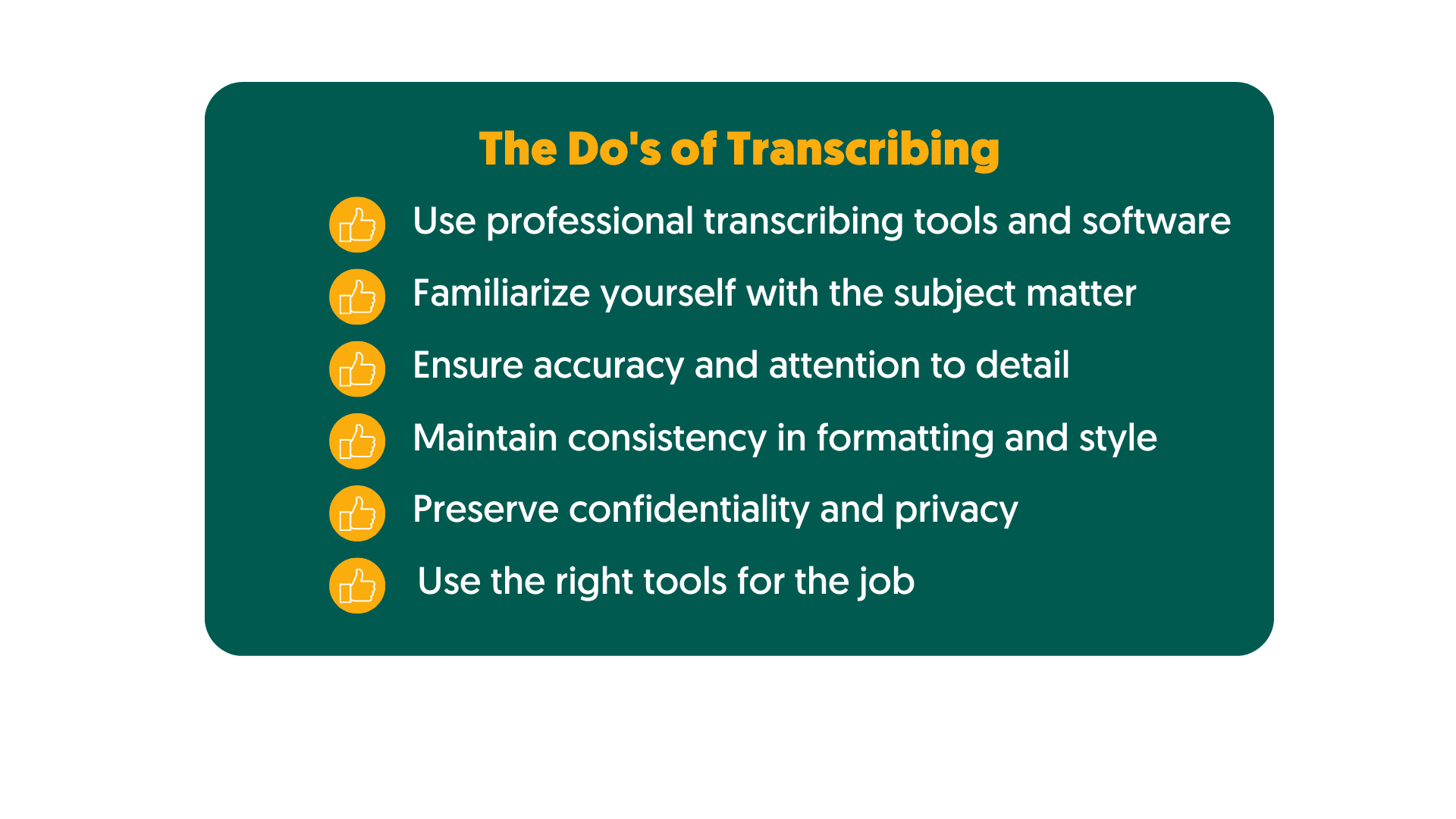 The Do's of Transcribing

Use professional transcribing tools and software

Familiarize yourself with the subject matter

Ensure accuracy and attention to detail

Maintain consistency in formatting and style

Preserve confidentiality and privacy

Use the right tools for the job